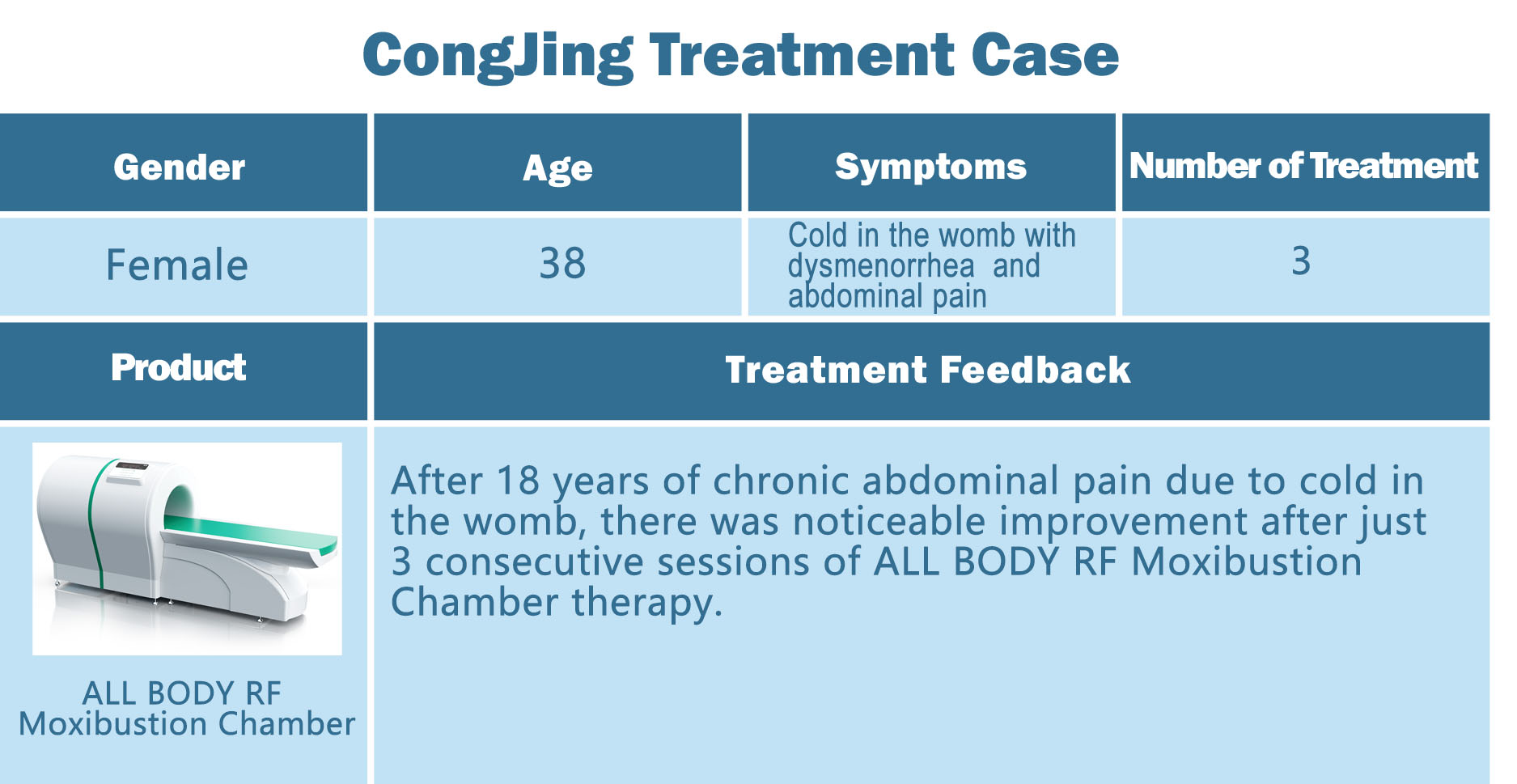 CongJing Treatment Case

| Gender | Age | Symptoms | Number of Treatment |
|---|---|---|---|
| Female | 38 | Cold in the womb with dysmenorrhea and abdominal pain | 3 |

| Product | Treatment Feedback |
|---|---|
| ALL BODY RF Moxibustion Chamber | After 18 years of chronic abdominal pain due to cold in the womb, there was noticeable improvement after just 3 consecutive sessions of ALL BODY RF Moxibustion Chamber therapy. |